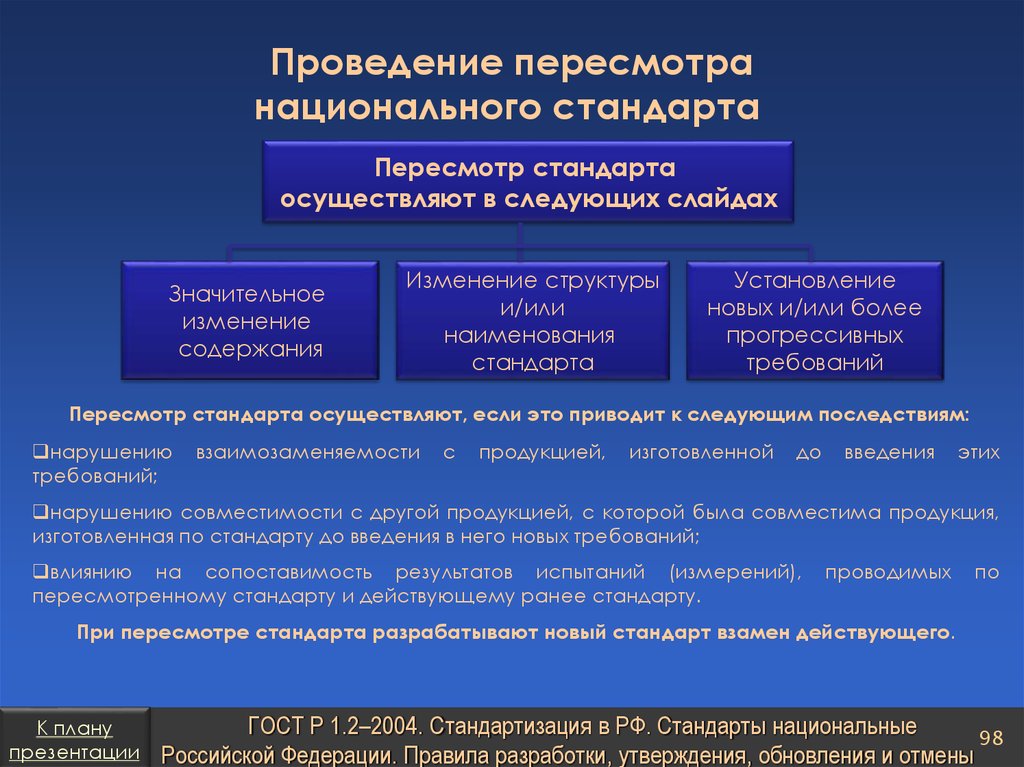 Проведение пересмотра национального стандарта

Пересмотр стандарта осуществляют в следующих слайдах

Значительное изменение содержания

Изменение структуры и/или наименования стандарта

Установление новых и/или более прогрессивных требований

Пересмотр стандарта осуществляют, если это приводит к следующим последствиям:

❑нарушению взаимозаменяемости с продукцией, изготовленной до введения этих требований;

❑нарушению совместимости с другой продукцией, с которой была совместима продукция, изготовленная по стандарту до введения в него новых требований;

❑влиянию на сопоставимость результатов испытаний (измерений), проводимых по пересмотренному стандарту и действующему ранее стандарту.

При пересмотре стандарта разрабатывают новый стандарт взамен действующего.

К плану презентации

ГОСТ Р 1.2–2004. Стандартизация в РФ. Стандарты национальные Российской Федерации. Правила разработки, утверждения, обновления и отмены

98